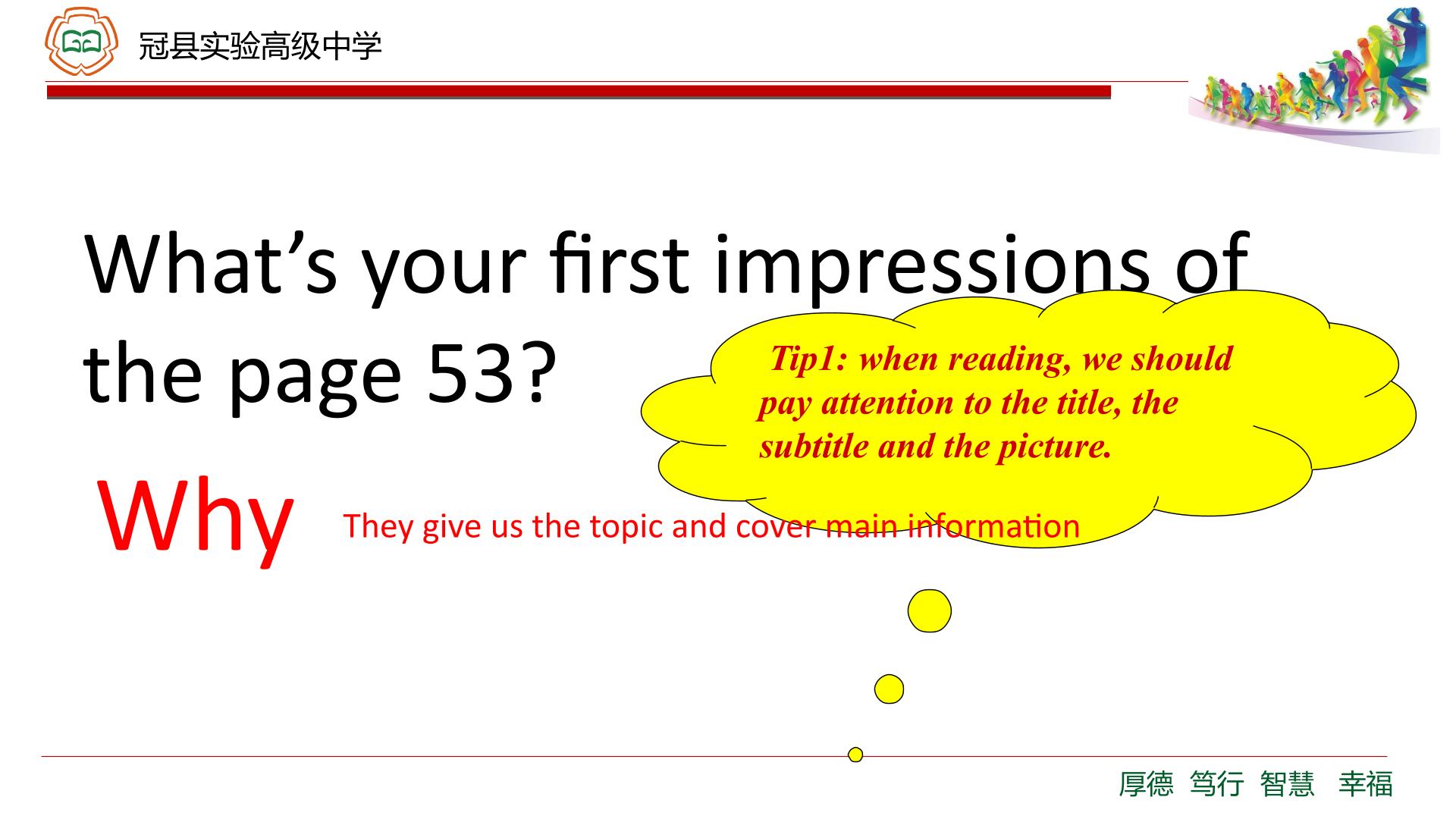 冠县实验高级中学

What’s your first impressions of the page 53?

Tip1: when reading, we should pay attention to the title, the subtitle and the picture.

Why

They give us the topic and cover main information

厚德 笃行 智慧 幸福